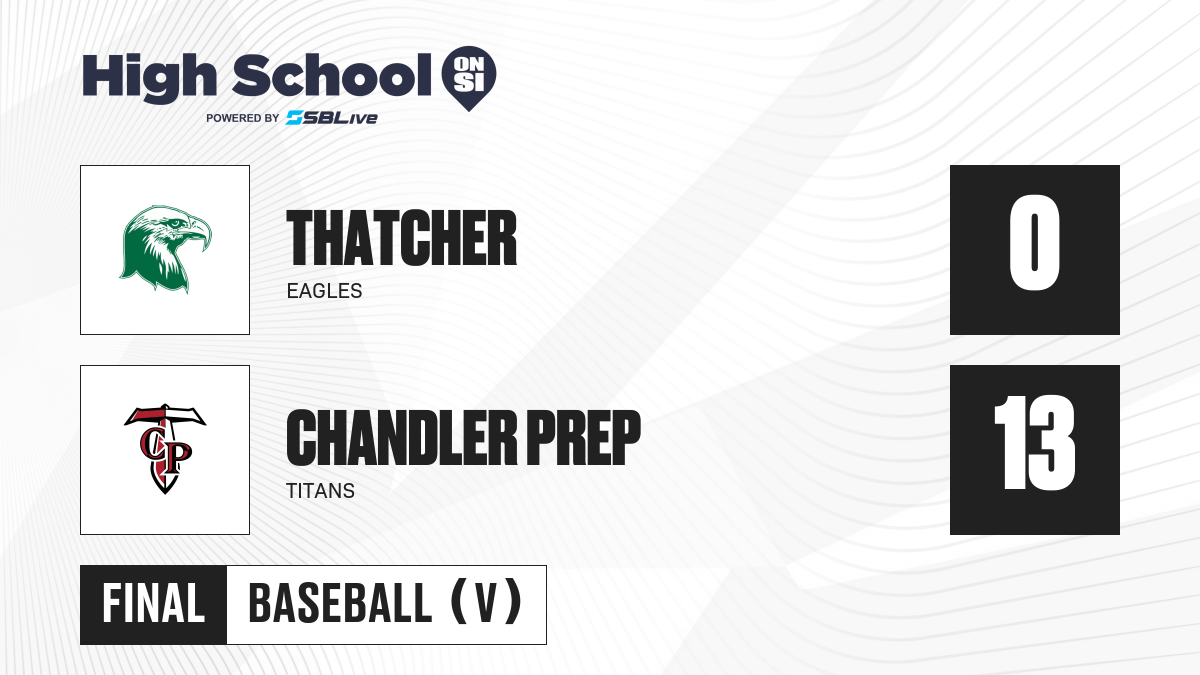 High School ON SI
POWERED BY SBLive

THATCHER
EAGLES

0

CP

CHANDLER PREP
TITANS

13

FINAL BASEBALL (V)